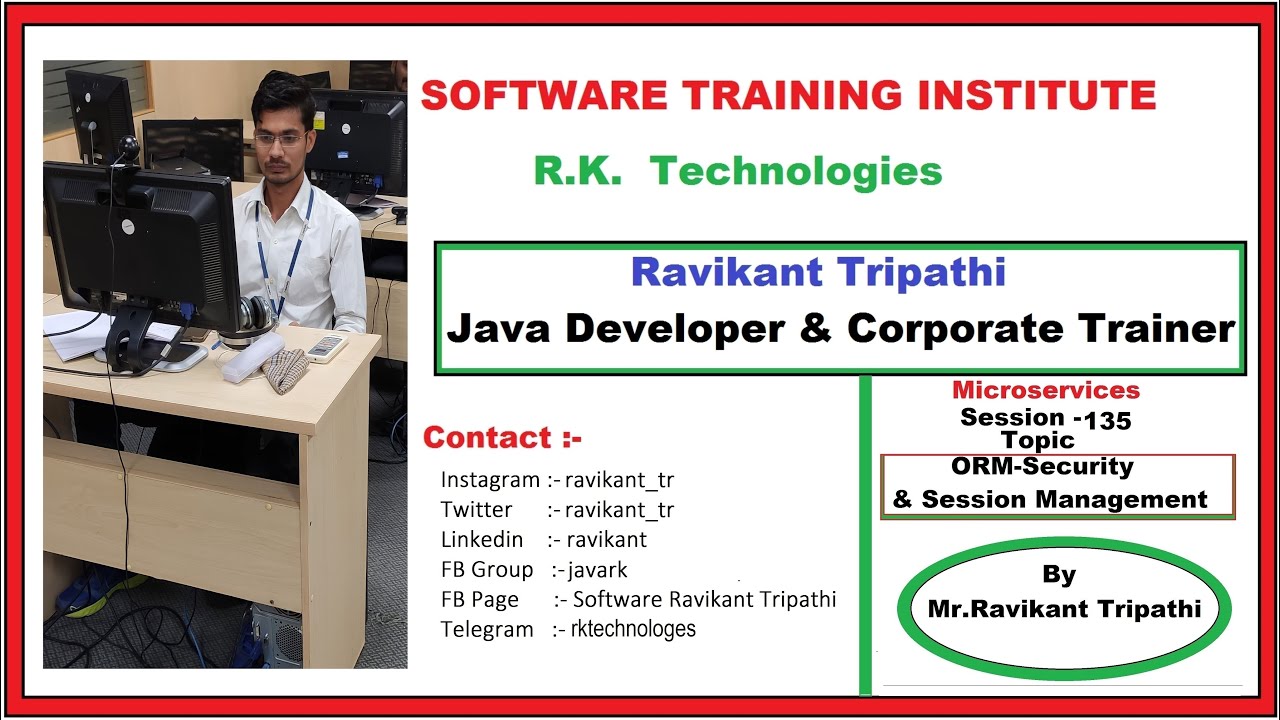 SOFTWARE TRAINING INSTITUTE

R.K. Technologies

Ravikant Tripathi

Java Developer & Corporate Trainer

Contact :-

Instagram :- ravikant_tr
Twitter :- ravikant_tr
Linkedin :- ravikant
FB Group :- javark
FB Page :- Software Ravikant Tripathi
Telegram :- rktechnologes

Microservices
Session -135
Topic
ORM-Security
& Session Management

By
Mr.Ravikant Tripathi